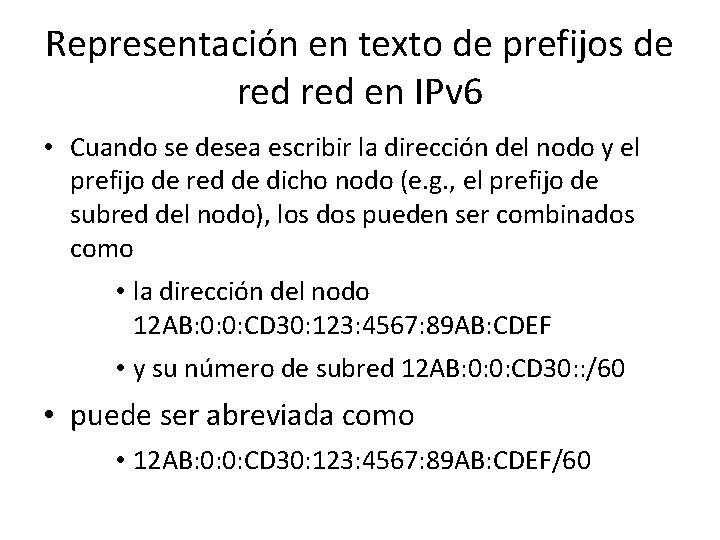 Representación en texto de prefijos de red red en IPv6

• Cuando se desea escribir la dirección del nodo y el prefijo de red de dicho nodo (e.g., el prefijo de subred del nodo), los dos pueden ser combinados como

• la dirección del nodo 12AB:0:0:CD30:123:4567:89AB:CDEF

• y su número de subred 12AB:0:0:CD30::/60

• puede ser abreviada como

• 12AB:0:0:CD30:123:4567:89AB:CDEF/60